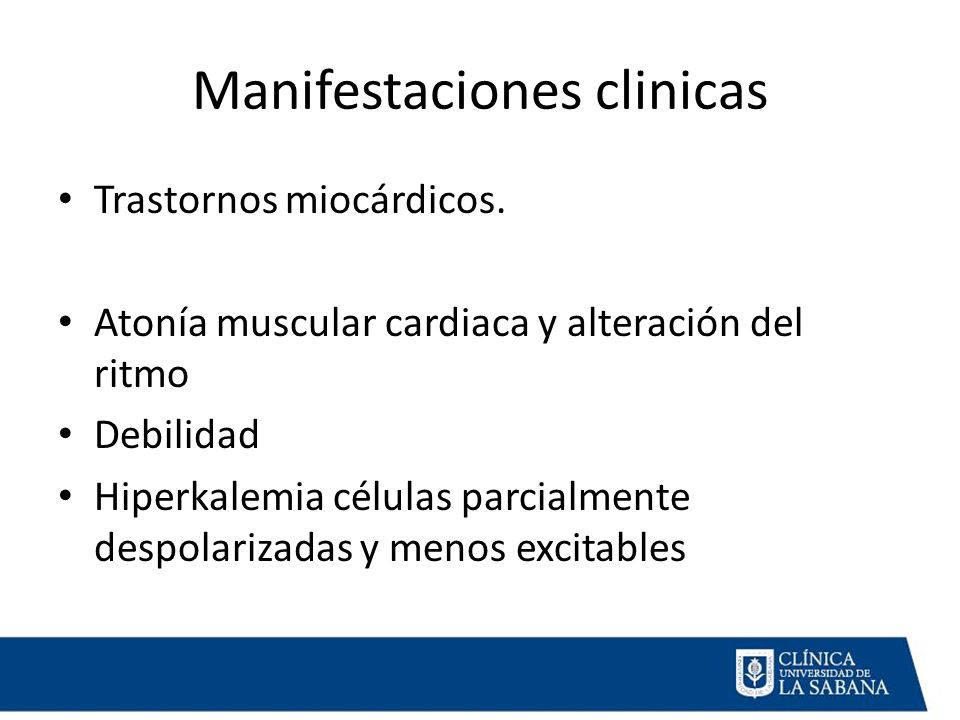 Manifestaciones clinicas

• Trastornos miocárdicos.

• Atonía muscular cardiaca y alteración del ritmo
• Debilidad
• Hiperkalemia células parcialmente despolarizadas y menos excitables

CLÍNICA UNIVERSIDAD DE LA SABANA